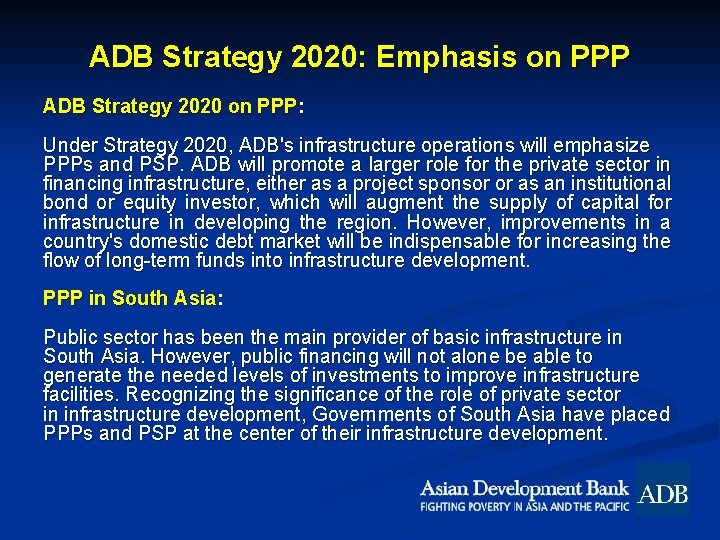 ADB Strategy 2020: Emphasis on PPP

ADB Strategy 2020 on PPP:

Under Strategy 2020, ADB's infrastructure operations will emphasize PPPs and PSP. ADB will promote a larger role for the private sector in financing infrastructure, either as a project sponsor or as an institutional bond or equity investor, which will augment the supply of capital for infrastructure in developing the region. However, improvements in a country's domestic debt market will be indispensable for increasing the flow of long-term funds into infrastructure development.

PPP in South Asia:

Public sector has been the main provider of basic infrastructure in South Asia. However, public financing will not alone be able to generate the needed levels of investments to improve infrastructure facilities. Recognizing the significance of the role of private sector in infrastructure development, Governments of South Asia have placed PPPs and PSP at the center of their infrastructure development.

Asian Development Bank
FIGHTING POVERTY IN ASIA AND THE PACIFIC
ADB